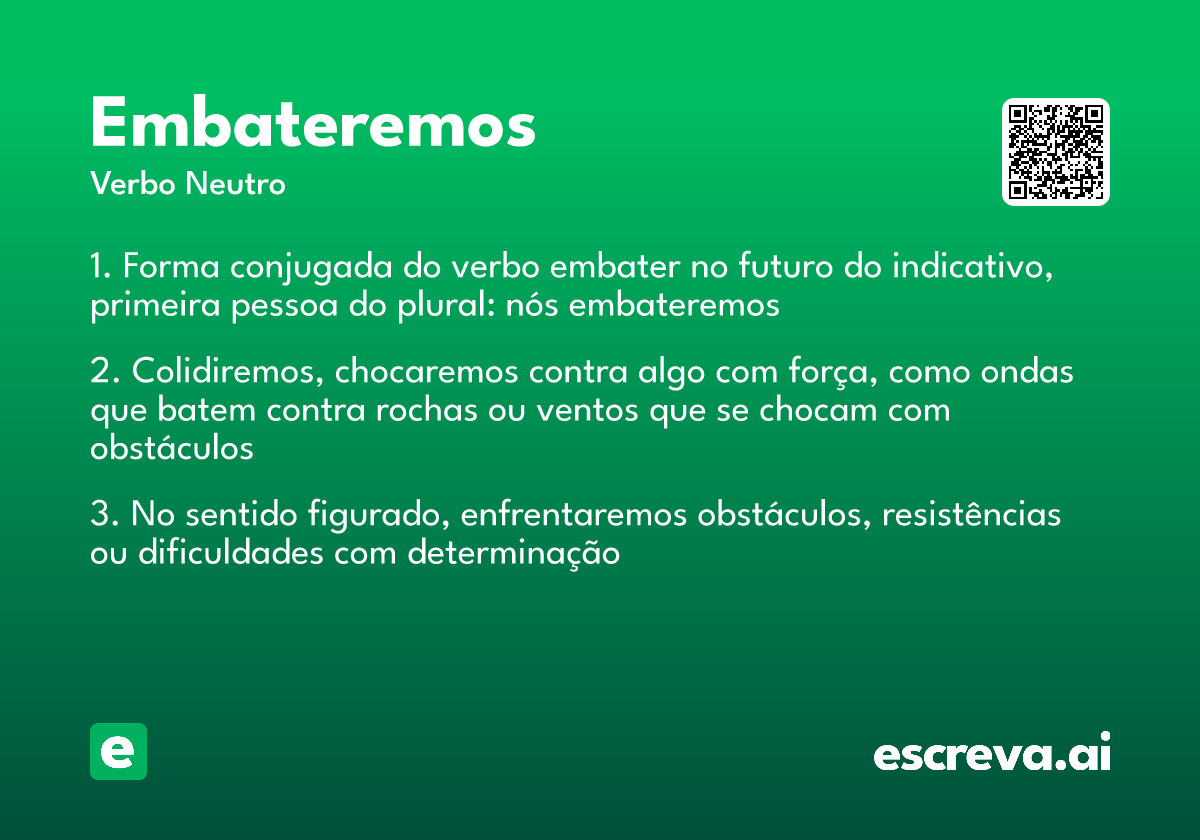 Embateremos
Verbo Neutro

1. Forma conjugada do verbo embater no futuro do indicativo, primeira pessoa do plural: nós embateremos

2. Colidiremos, chocaremos contra algo com força, como ondas que batem contra rochas ou ventos que se chocam com obstáculos

3. No sentido figurado, enfrentaremos obstáculos, resistências ou dificuldades com determinação

e

escreva.ai